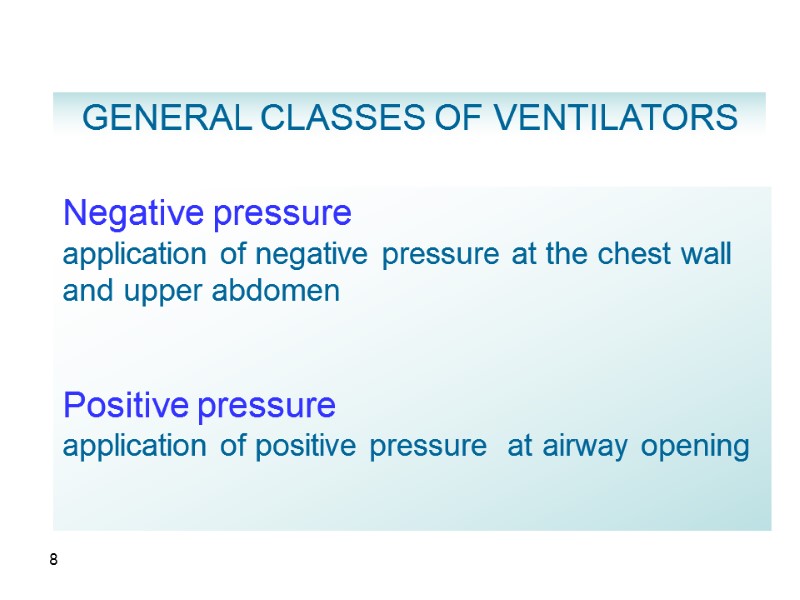 GENERAL CLASSES OF VENTILATORS

Negative pressure
application of negative pressure at the chest wall and upper abdomen

Positive pressure
application of positive pressure at airway opening

8